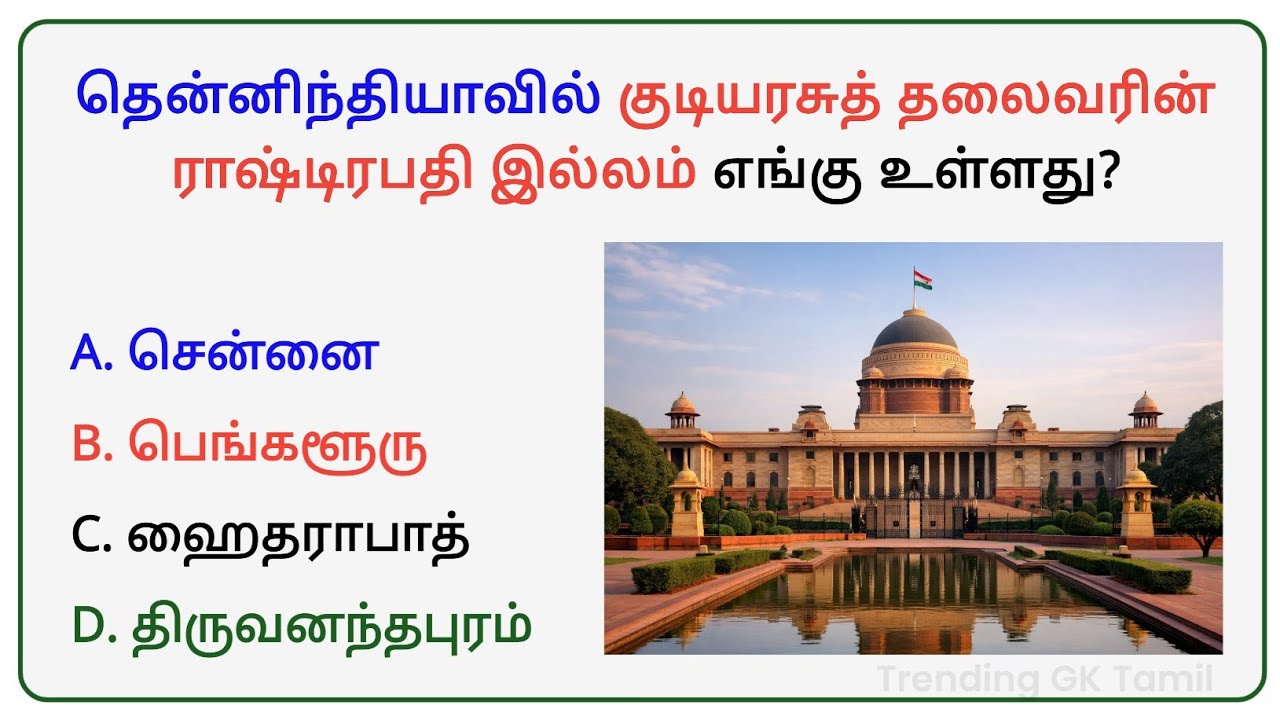 தென்னிந்தியாவில் குடியரசுத் தலைவரின் ராஷ்டிரபதி இல்லம் எங்கு உள்ளது?

A. சென்னை

B. பெங்களூரு

C. ஹைதராபாத்

D. திருவனந்தபுரம்

Trending GK Tamil